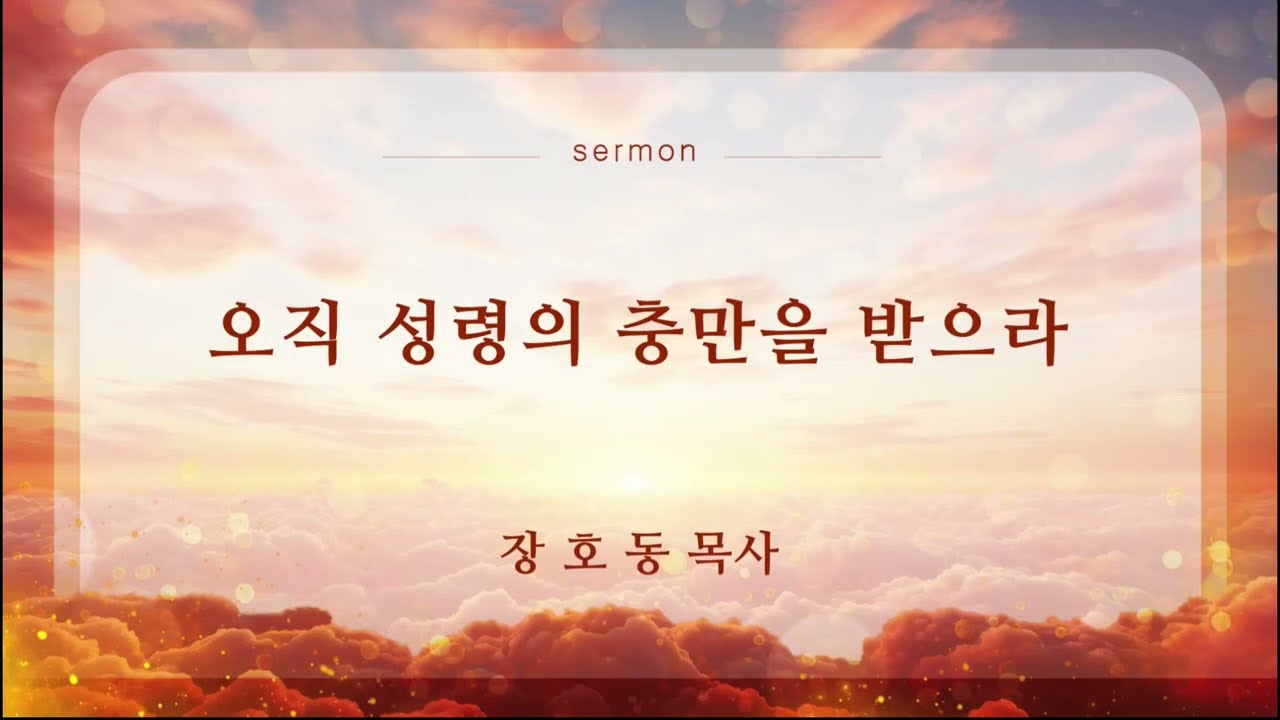 sermon

오직 성령의 충만을 받으라

장 호 동 목사